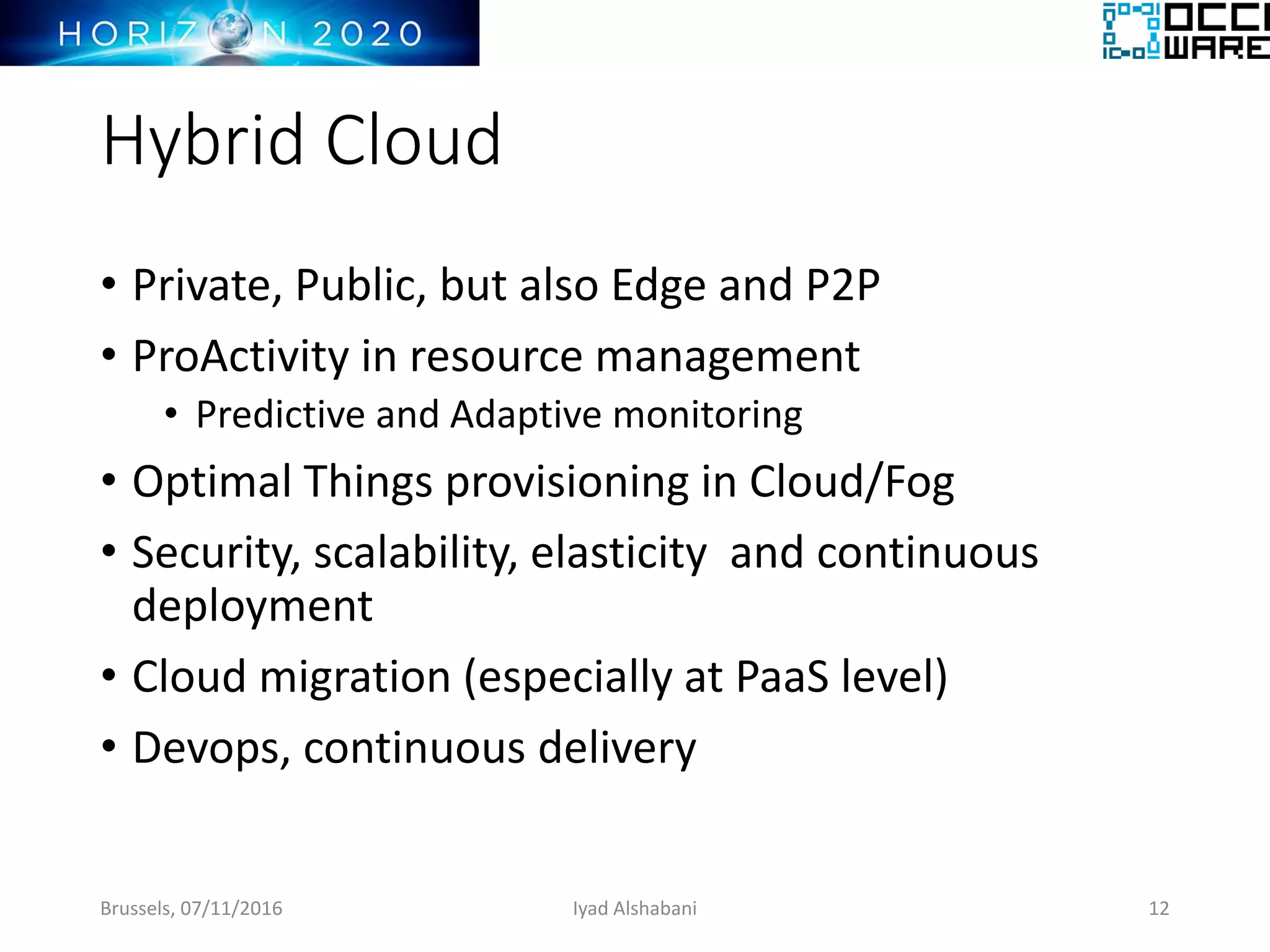 HORIZON 2020

OCCI WARE

Hybrid Cloud

• Private, Public, but also Edge and P2P
• ProActivity in resource management
  • Predictive and Adaptive monitoring
• Optimal Things provisioning in Cloud/Fog
• Security, scalability, elasticity and continuous deployment
• Cloud migration (especially at PaaS level)
• Devops, continuous delivery

Brussels, 07/11/2016 Iyad Alshabani 12